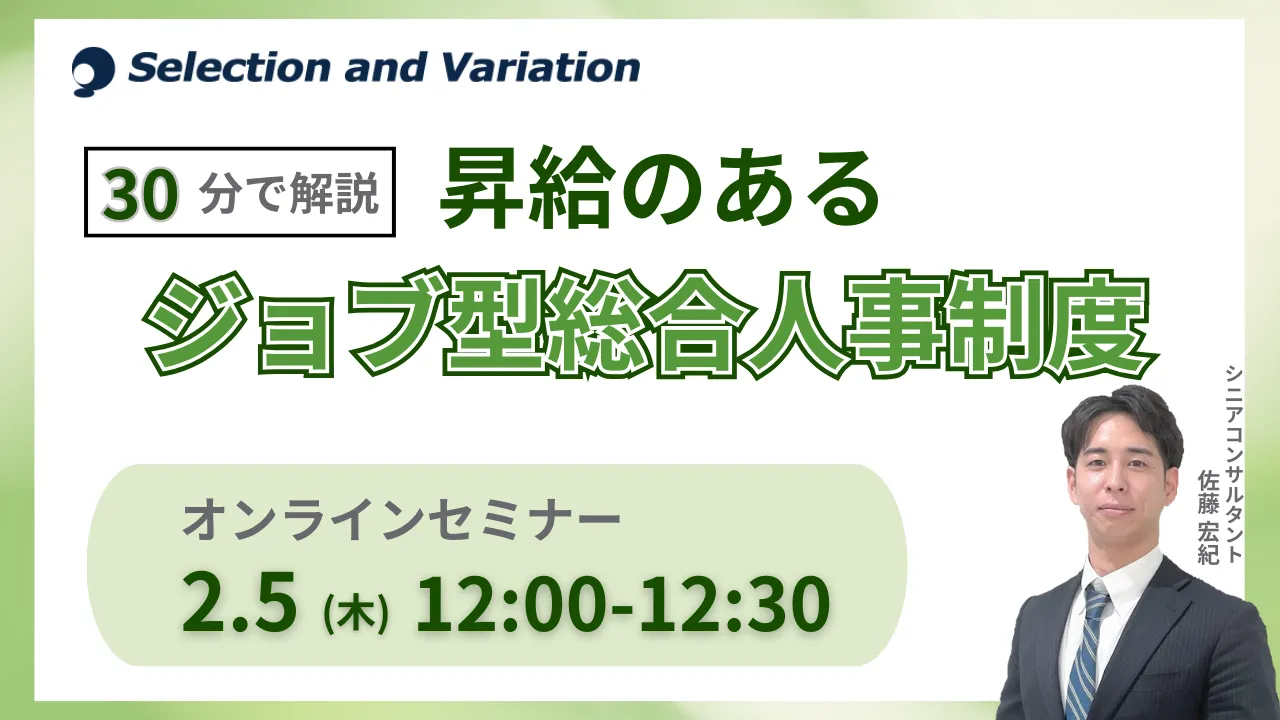 Selection and Variation

30 分で解説

昇給のある

ジョブ型総合人事制度

オンラインセミナー

2.5 (木) 12:00-12:30

シニアコンサルタント
佐藤 宏紀